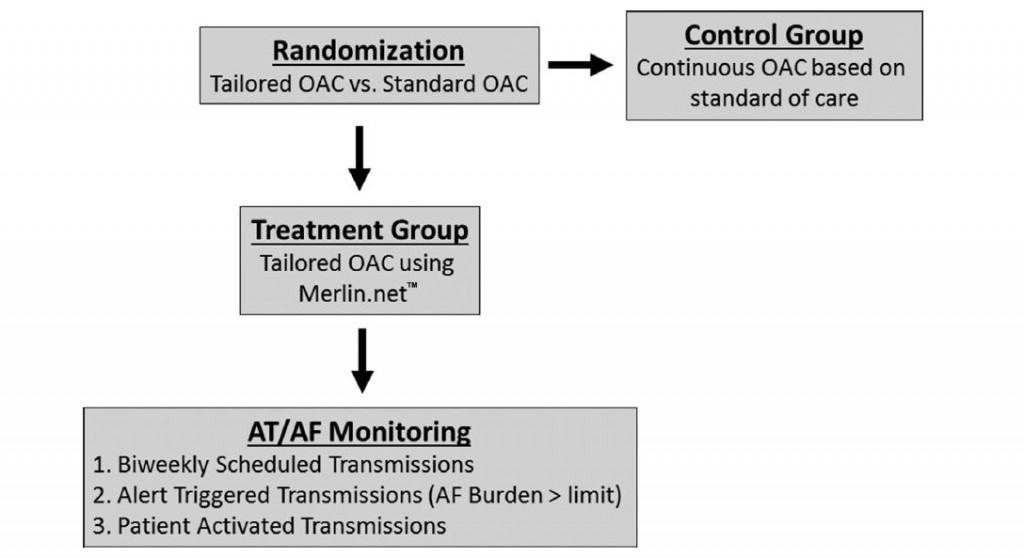 Randomization
Tailored OAC vs. Standard OAC

Control Group
Continuous OAC based on standard of care

Treatment Group
Tailored OAC using Merlin.net™

AT/AF Monitoring
1. Biweekly Scheduled Transmissions
2. Alert Triggered Transmissions (AF Burden > limit)
3. Patient Activated Transmissions